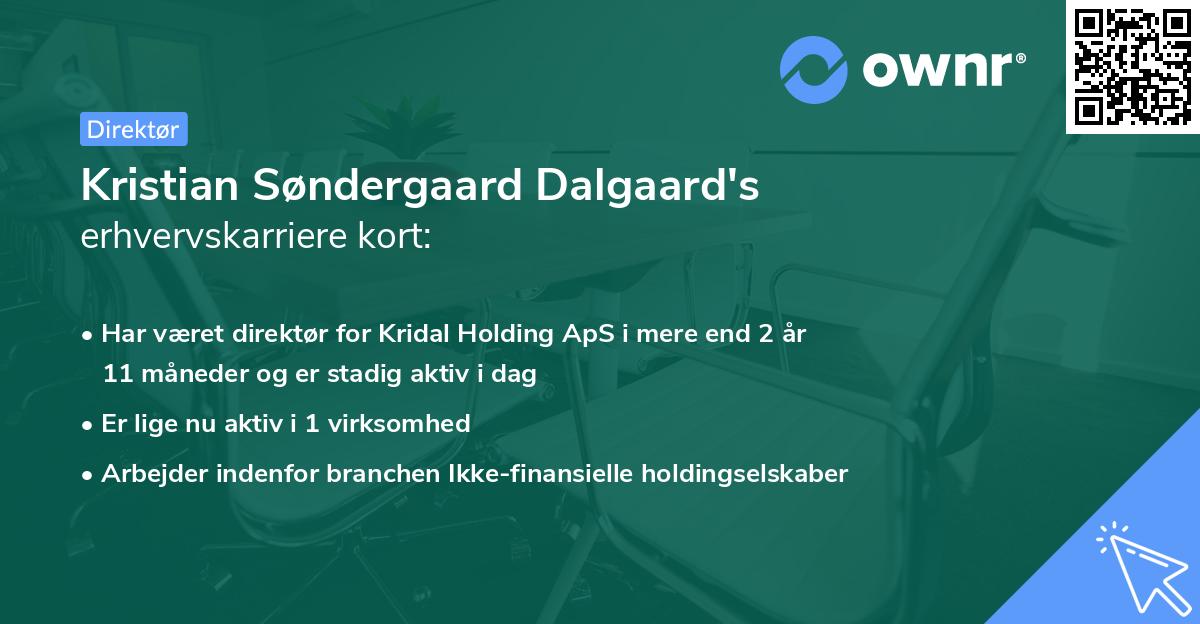 ownr®

Direktør

Kristian Søndergaard Dalgaard's
erhvervskarriere kort:

• Har været direktør for Kridal Holding ApS i mere end 2 år 11 måneder og er stadig aktiv i dag
• Er lige nu aktiv i 1 virksomhed
• Arbejder indenfor branchen Ikke-finansielle holdingselskaber